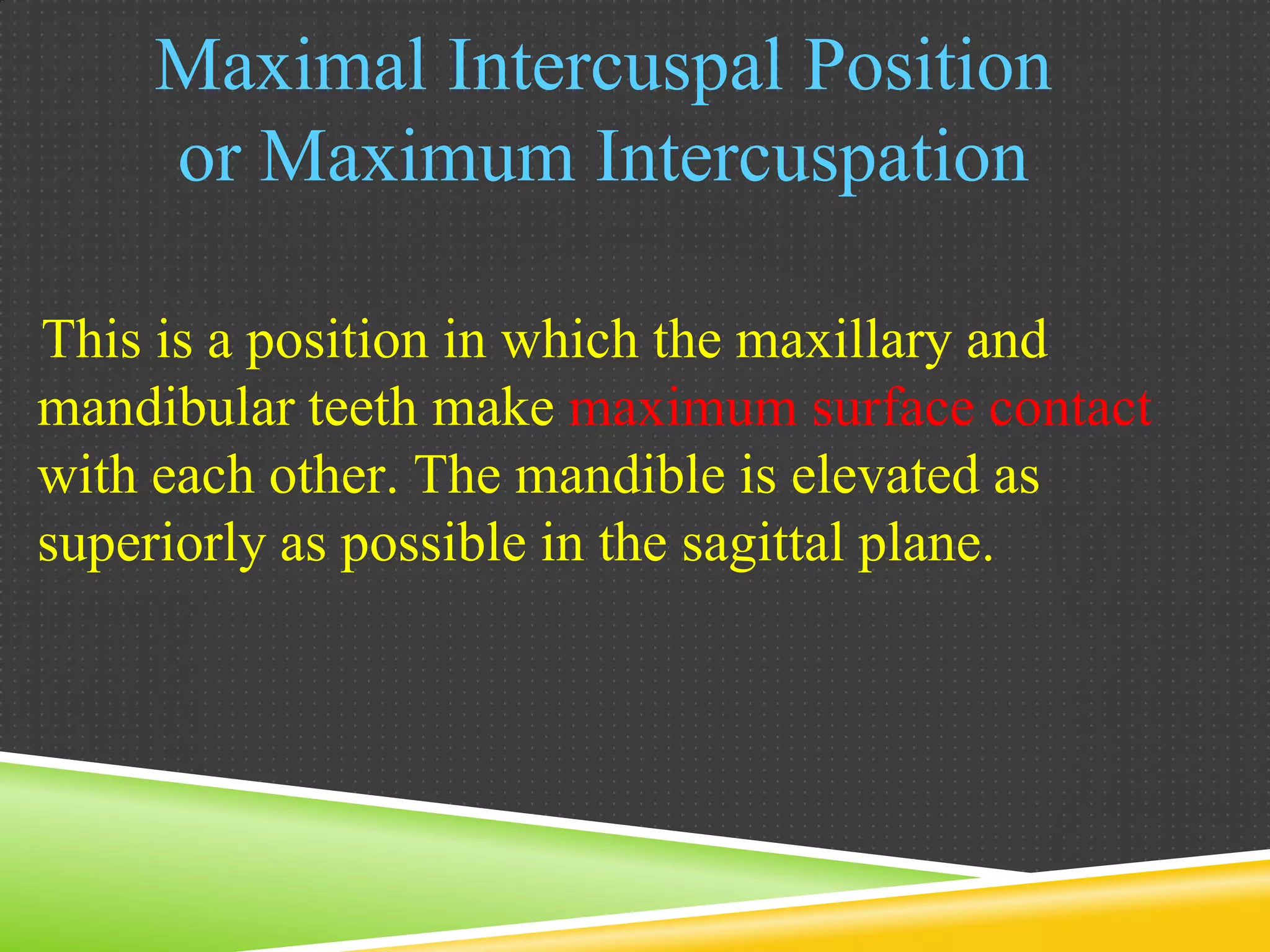 Maximal Intercuspal Position or Maximum Intercuspation

This is a position in which the maxillary and mandibular teeth make maximum surface contact with each other. The mandible is elevated as superiorly as possible in the sagittal plane.